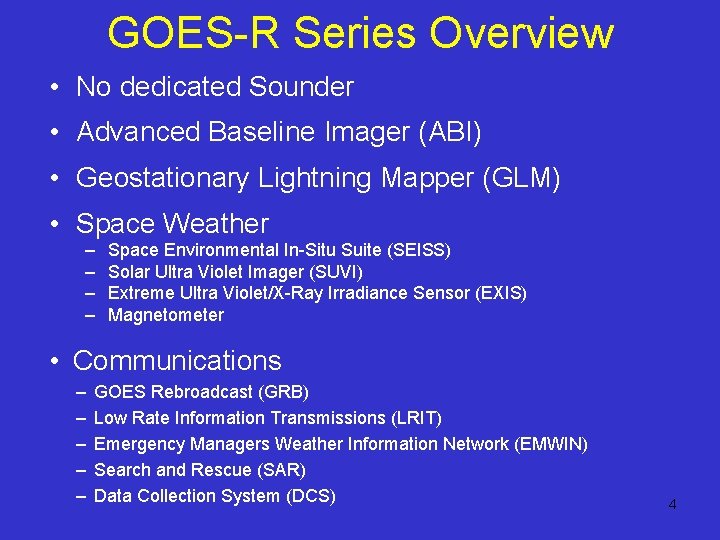 GOES-R Series Overview

• No dedicated Sounder
• Advanced Baseline Imager (ABI)
• Geostationary Lightning Mapper (GLM)
• Space Weather
– Space Environmental In-Situ Suite (SEISS)
– Solar Ultra Violet Imager (SUVI)
– Extreme Ultra Violet/X-Ray Irradiance Sensor (EXIS)
– Magnetometer

• Communications
– GOES Rebroadcast (GRB)
– Low Rate Information Transmissions (LRIT)
– Emergency Managers Weather Information Network (EMWIN)
– Search and Rescue (SAR)
– Data Collection System (DCS)

4